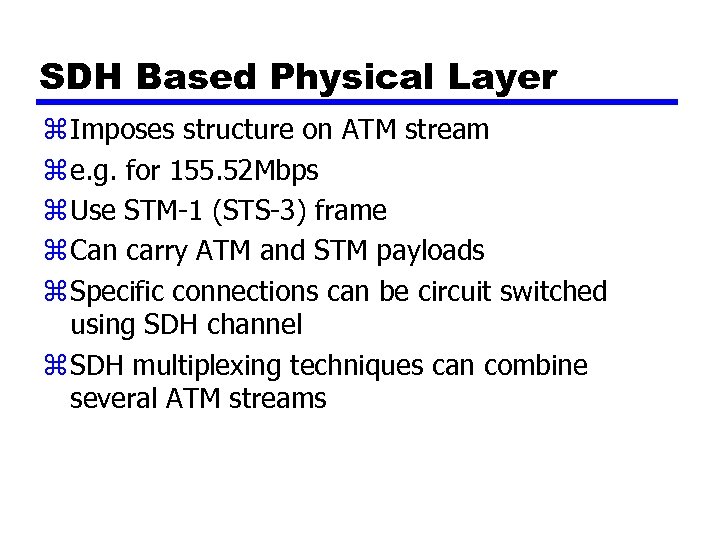 SDH Based Physical Layer

⌘Imposes structure on ATM stream

⌘e.g. for 155.52Mbps

⌘Use STM-1 (STS-3) frame

⌘Can carry ATM and STM payloads

⌘Specific connections can be circuit switched using SDH channel

⌘SDH multiplexing techniques can combine several ATM streams